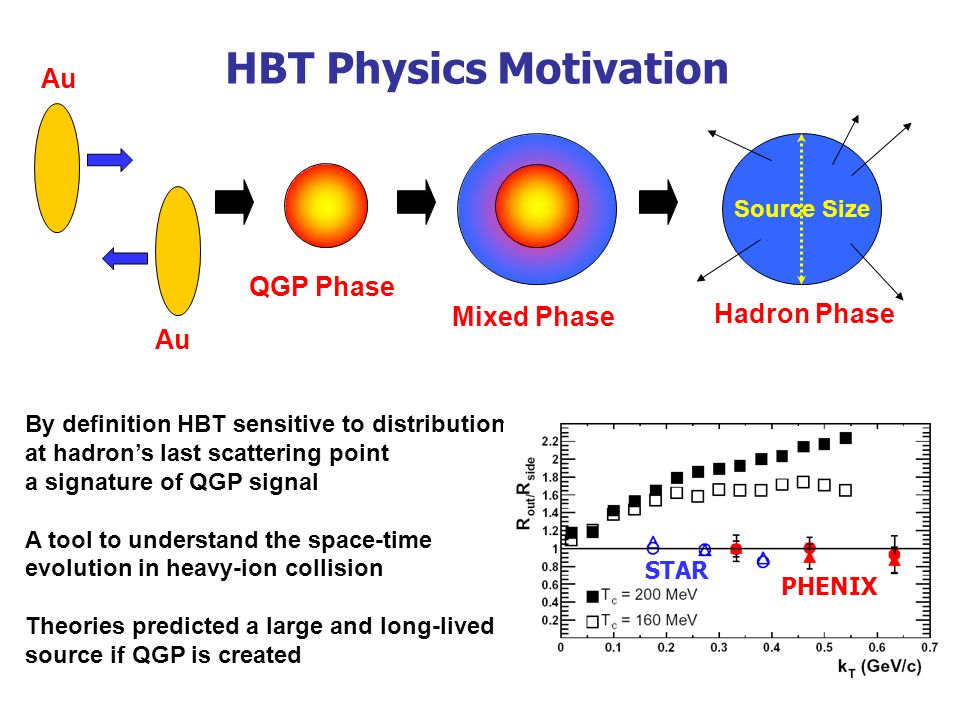 HBT Physics Motivation

Au

Au

QGP Phase

Mixed Phase

Source Size

Hadron Phase

By definition HBT sensitive to distribution at hadron's last scattering point a signature of QGP signal

A tool to understand the space-time evolution in heavy-ion collision

Theories predicted a large and long-lived source if QGP is created

$R_{out}/R_{side}$

2.2
2
1.8
1.6
1.4
1.2
1
0.8
0.6
0.4
0.2

STAR

PHENIX

$T_c$ = 200 MeV

$T_c$ = 160 MeV

0 0.1 0.2 0.3 0.4 0.5 0.6 0.7

$k_T$ (GeV/c)